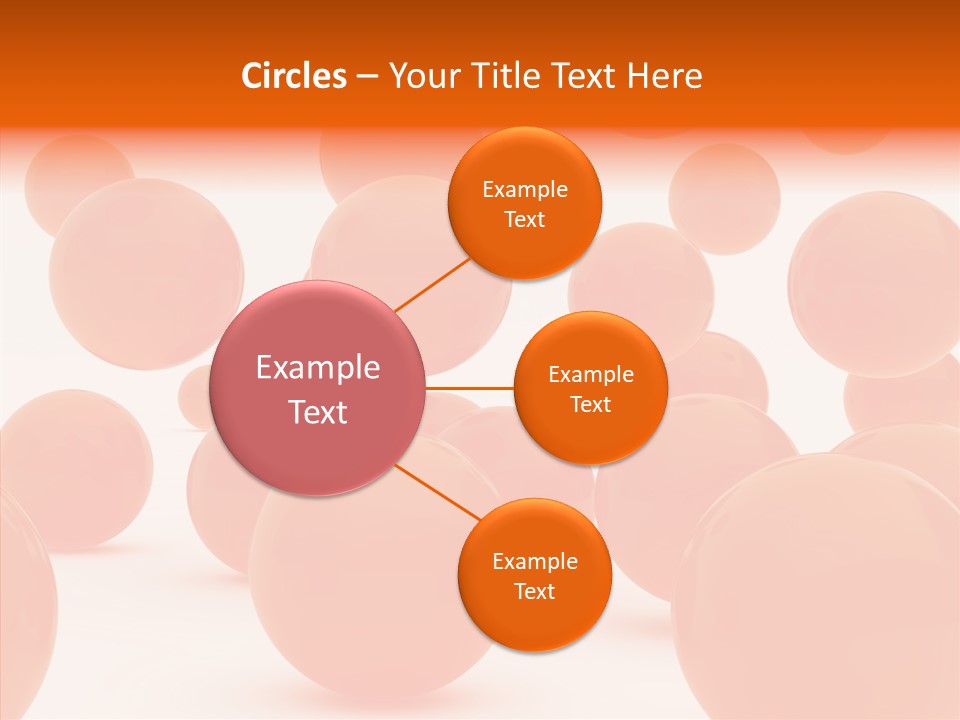 Circles – Your Title Text Here

Example Text

Example Text

Example Text

Example Text